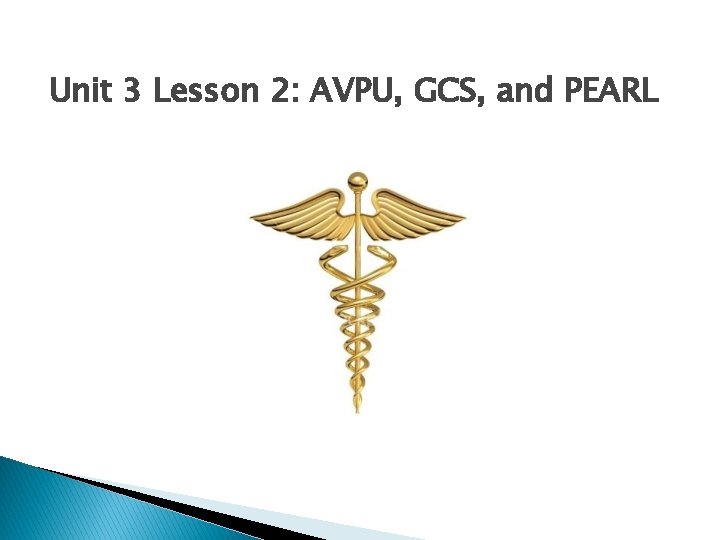 Unit 3 Lesson 2: AVPU, GCS, and PEARL